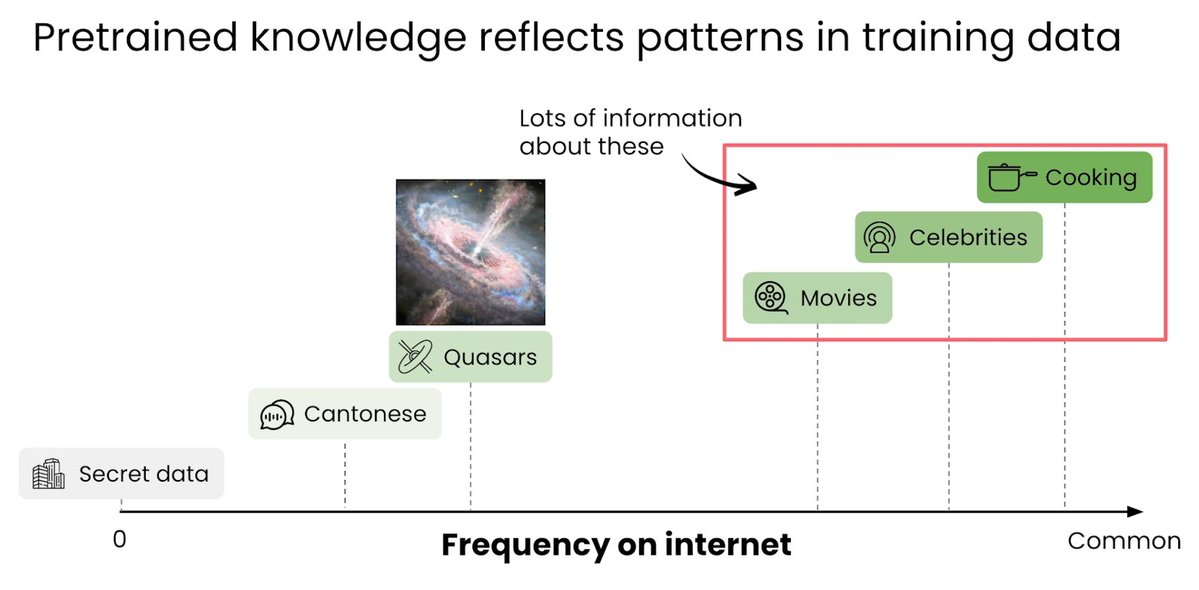 Pretrained knowledge reflects patterns in training data

Lots of information about these

Cooking

Celebrities

Movies

Quasars

Cantonese

Secret data

0

Frequency on internet

Common